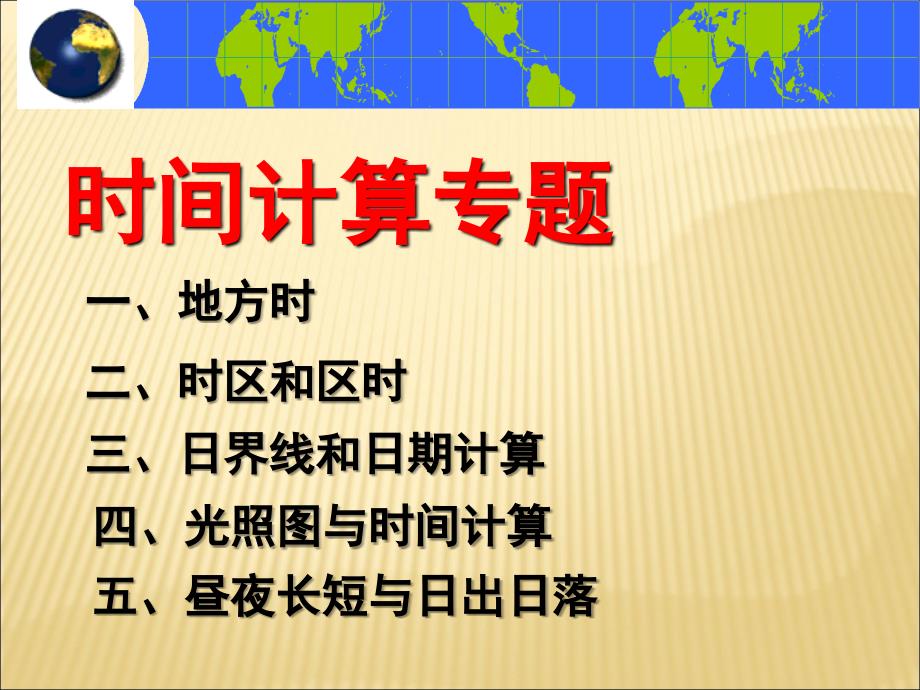 时间计算专题

一、地方时

二、时区和区时

三、日界线和日期计算

四、光照图与时间计算

五、昼夜长短与日出日落